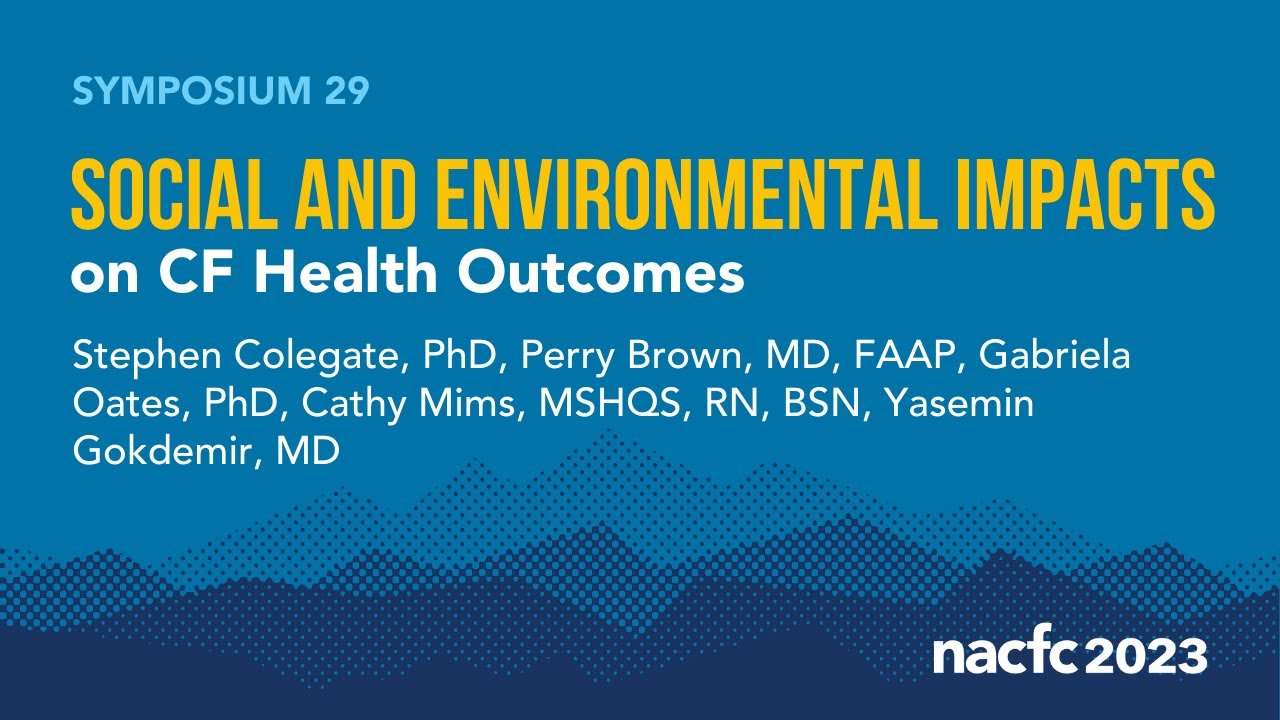 SYMPOSIUM 29

SOCIAL AND ENVIRONMENTAL IMPACTS
on CF Health Outcomes

Stephen Colegate, PhD, Perry Brown, MD, FAAP, Gabriela Oates, PhD, Cathy Mims, MSHQS, RN, BSN, Yasemin Gokdemir, MD

nacfc 2023